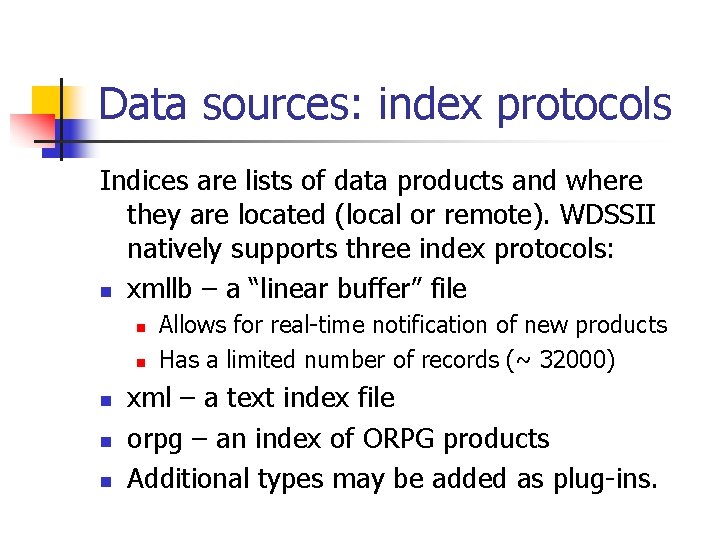 Data sources: index protocols

Indices are lists of data products and where they are located (local or remote). WDSSII natively supports three index protocols:

- xmllb – a “linear buffer” file
  - Allows for real-time notification of new products
  - Has a limited number of records (~ 32000)
- xml – a text index file
- orpg – an index of ORPG products
- Additional types may be added as plug-ins.